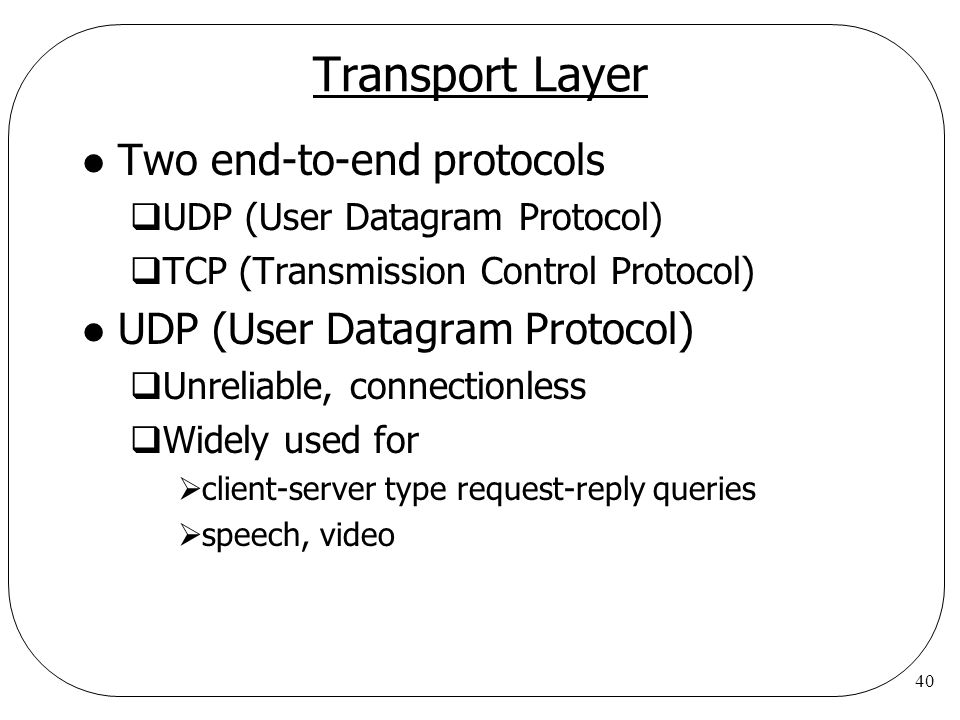 Transport Layer

● Two end-to-end protocols
❑UDP (User Datagram Protocol)
❑TCP (Transmission Control Protocol)

● UDP (User Datagram Protocol)
❑Unreliable, connectionless
❑Widely used for
➢client-server type request-reply queries
➢speech, video

40